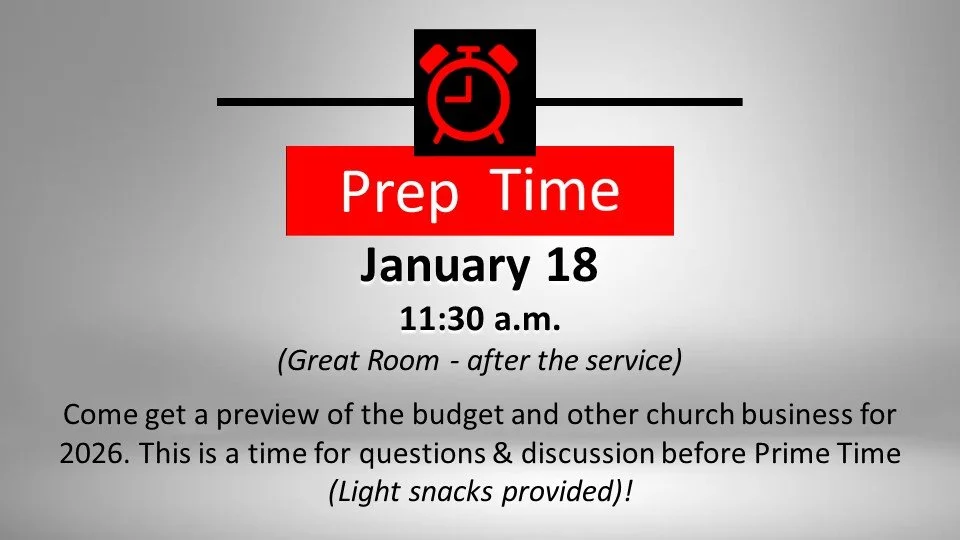 Prep Time

January 18

11:30 a.m.

(Great Room - after the service)

Come get a preview of the budget and other church business for 2026. This is a time for questions & discussion before Prime Time (Light snacks provided)!